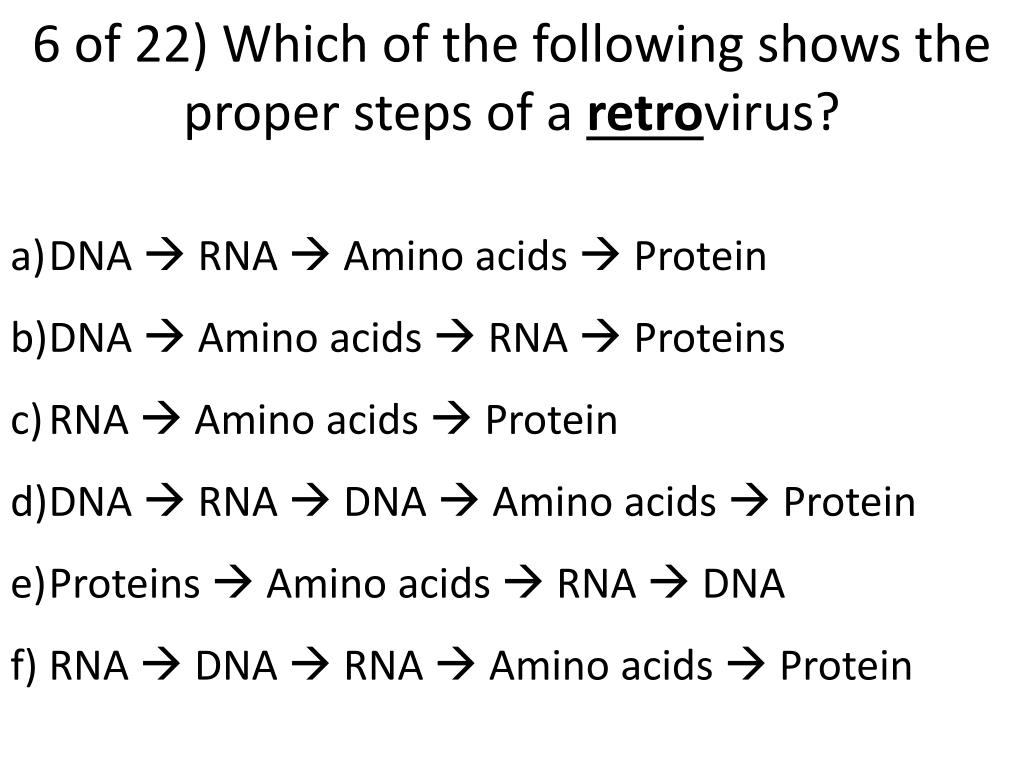 6 of 22) Which of the following shows the proper steps of a retrovirus?

a) DNA → RNA → Amino acids → Protein
b) DNA → Amino acids → RNA → Proteins
c) RNA → Amino acids → Protein
d) DNA → RNA → DNA → Amino acids → Protein
e) Proteins → Amino acids → RNA → DNA
f) RNA → DNA → RNA → Amino acids → Protein